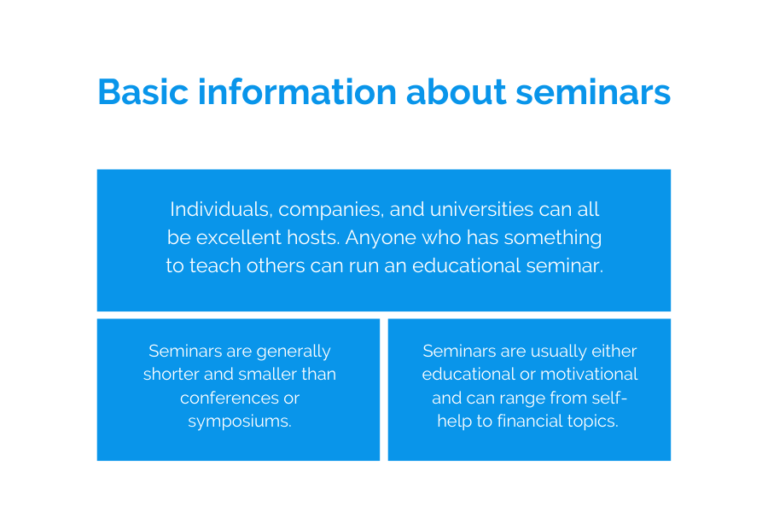 Basic information about seminars

Individuals, companies, and universities can all be excellent hosts. Anyone who has something to teach others can run an educational seminar.

Seminars are generally shorter and smaller than conferences or symposiums.

Seminars are usually either educational or motivational and can range from self-help to financial topics.